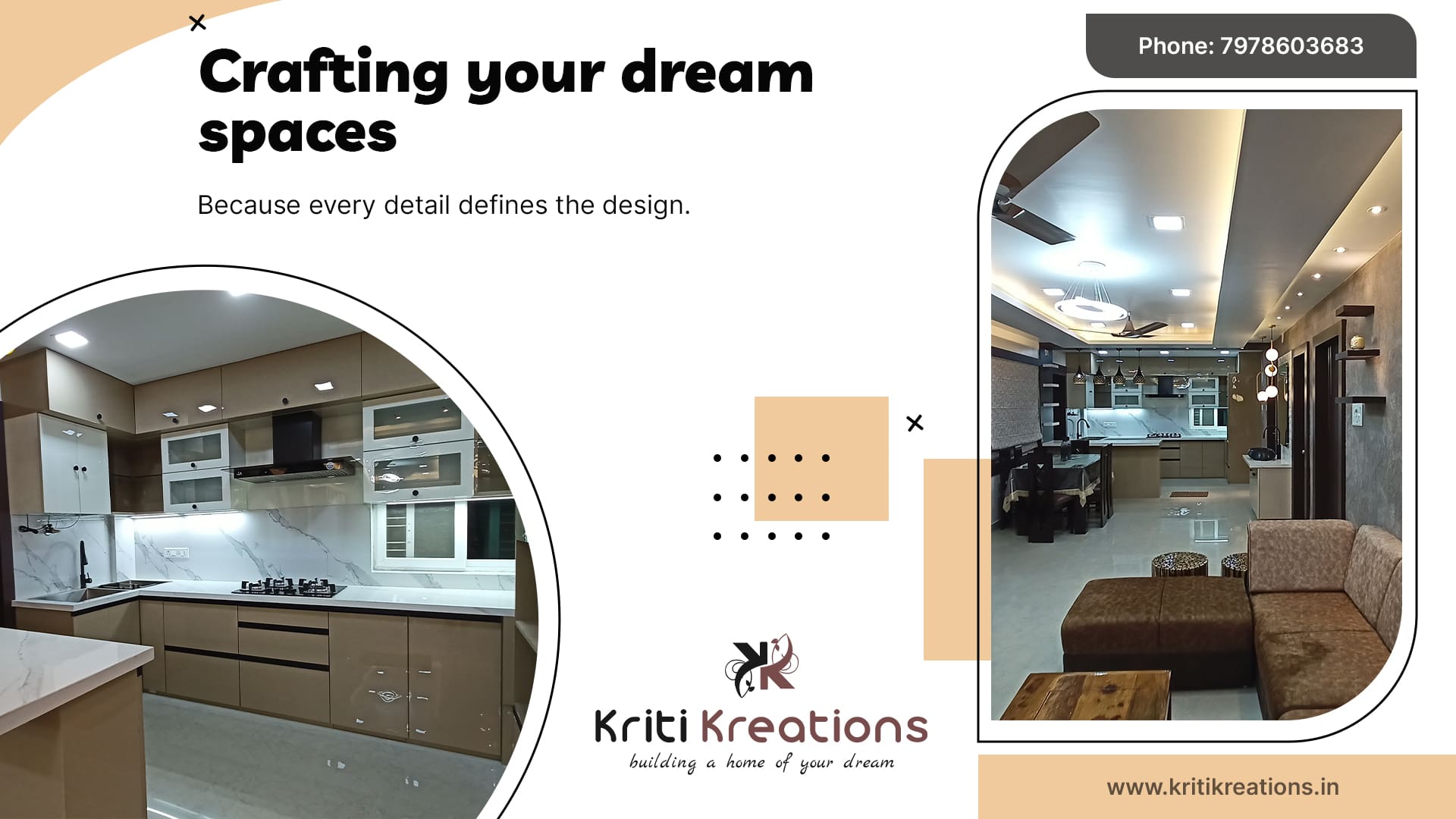 Crafting your dream spaces

Because every detail defines the design.

Phone: 7978603683

KK

Kriti Kreations

building a home of your dream

www.kritikreations.in